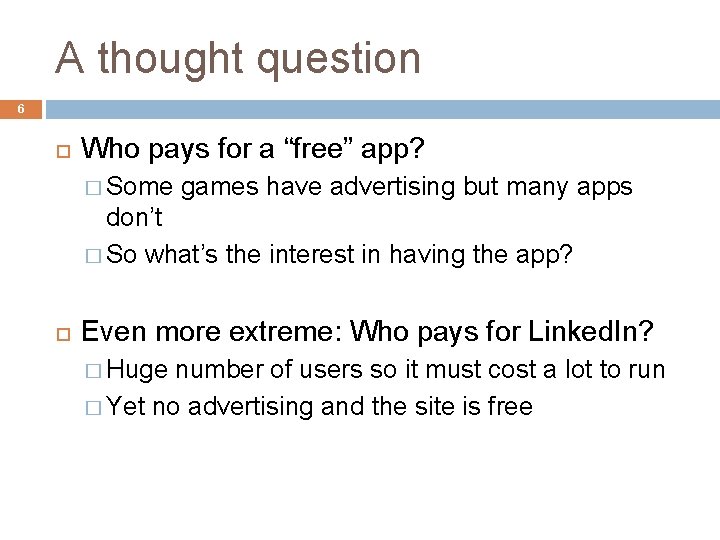 A thought question

6

Who pays for a “free” app?

Some games have advertising but many apps don’t

So what’s the interest in having the app?

Even more extreme: Who pays for LinkedIn?

Huge number of users so it must cost a lot to run

Yet no advertising and the site is free